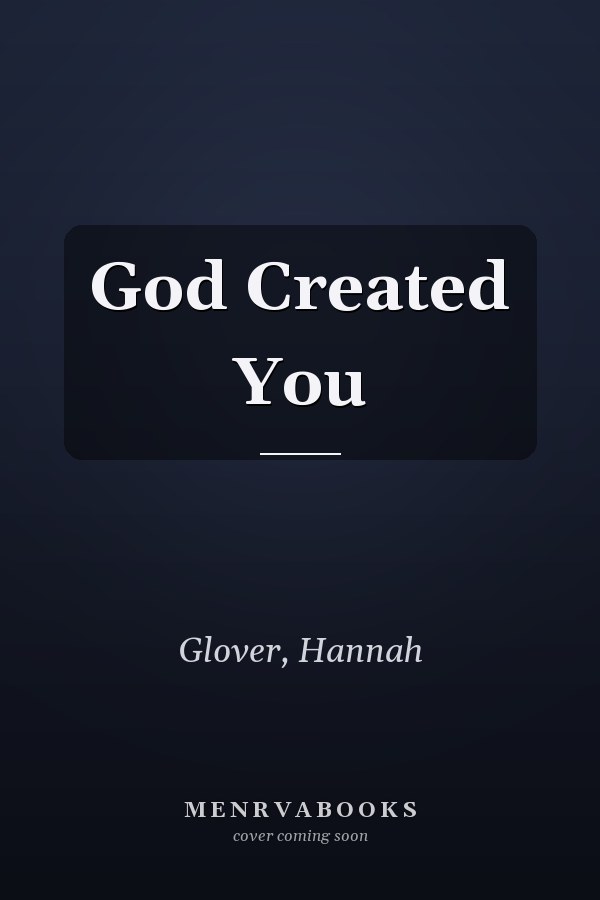 God Created You

Glover, Hannah

MENRVABOOKS
cover coming soon